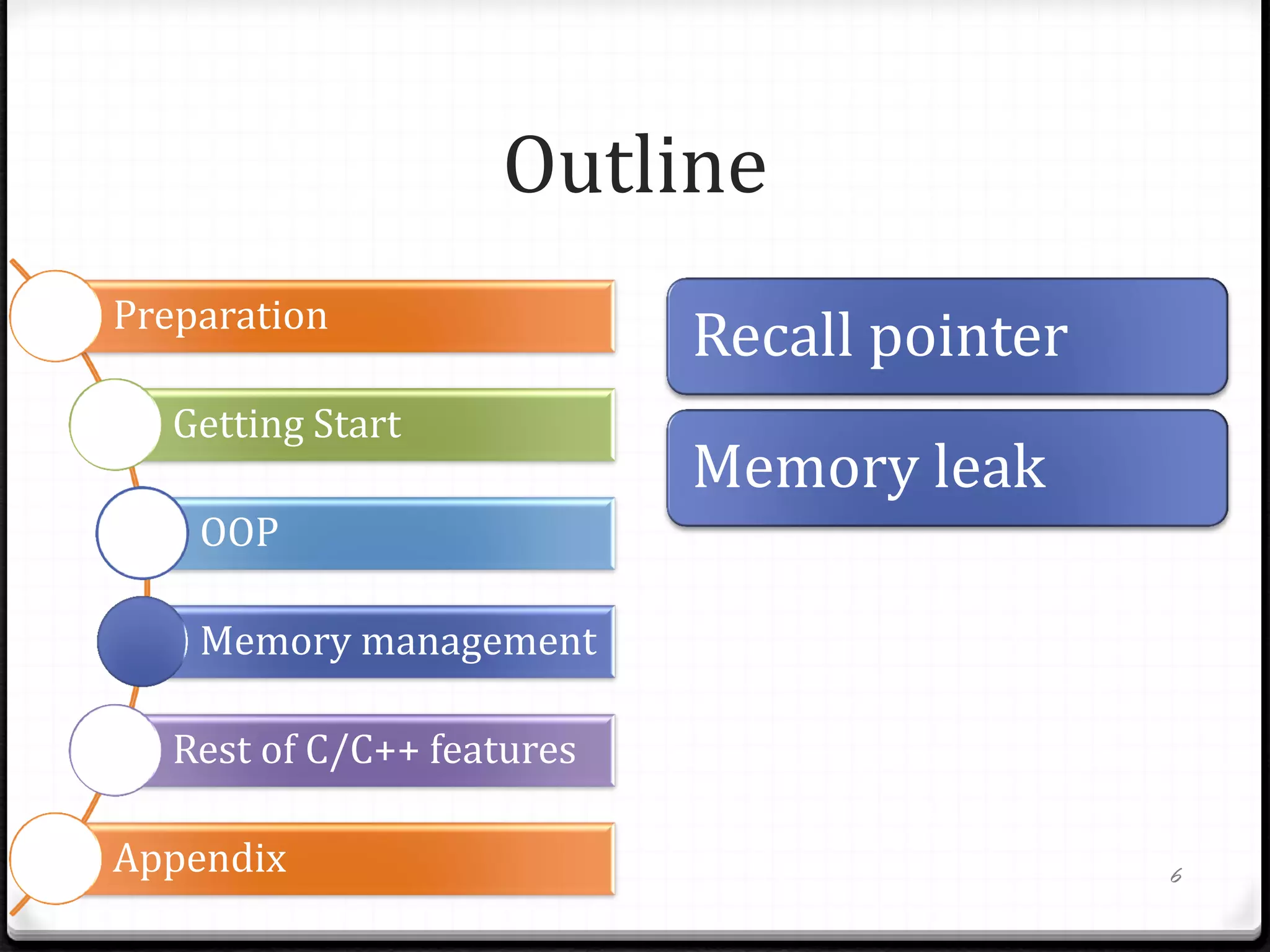 Outline

Preparation

Getting Start

OOP

Memory management

Rest of C/C++ features

Appendix

Recall pointer

Memory leak

6